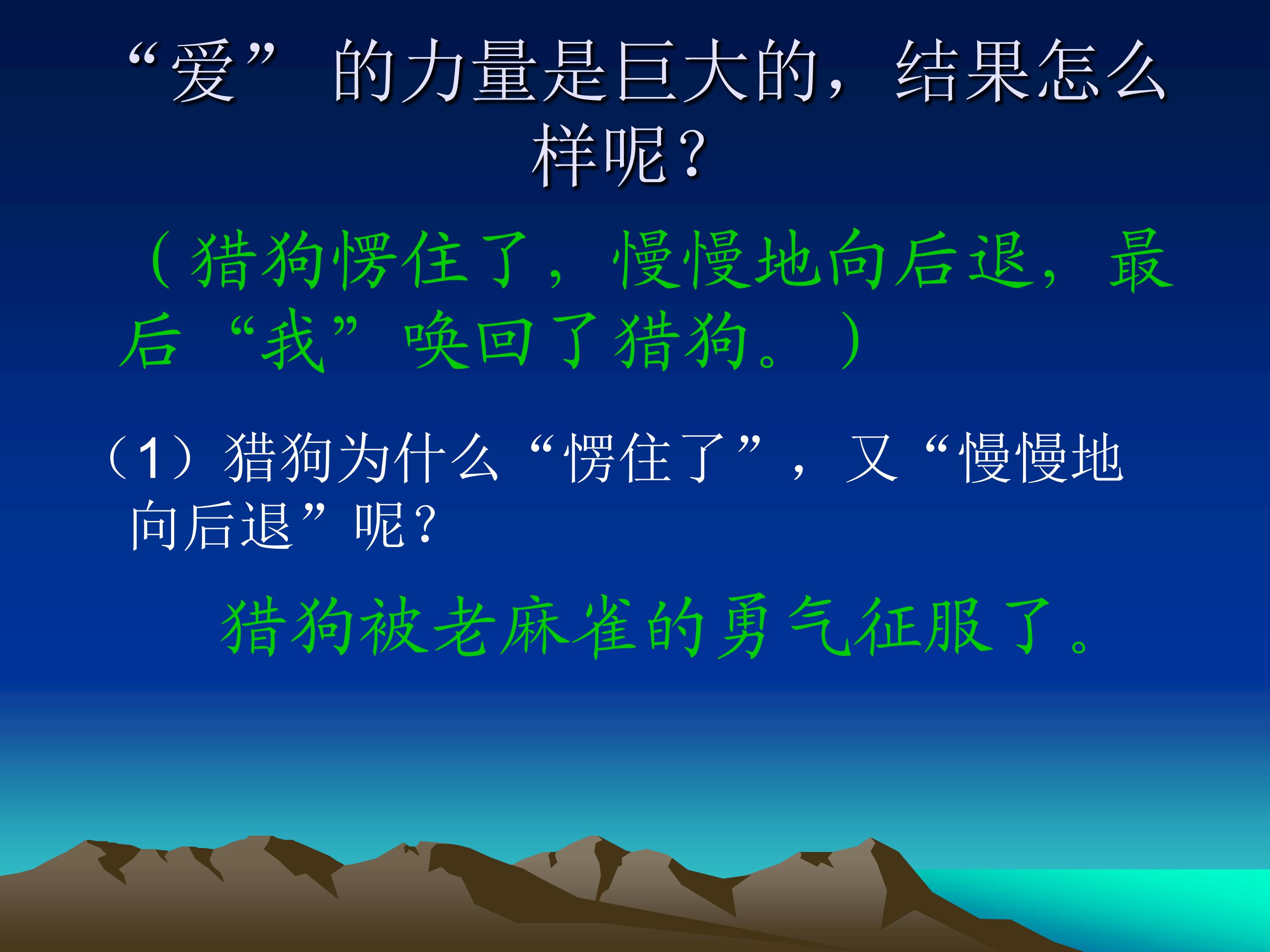 “爱” 的力量是巨大的，结果怎么样呢？

（猎狗愣住了，慢慢地向后退，最后“我”唤回了猎狗。）

（1）猎狗为什么“愣住了”，又“慢慢地向后退”呢？

猎狗被老麻雀的勇气征服了。